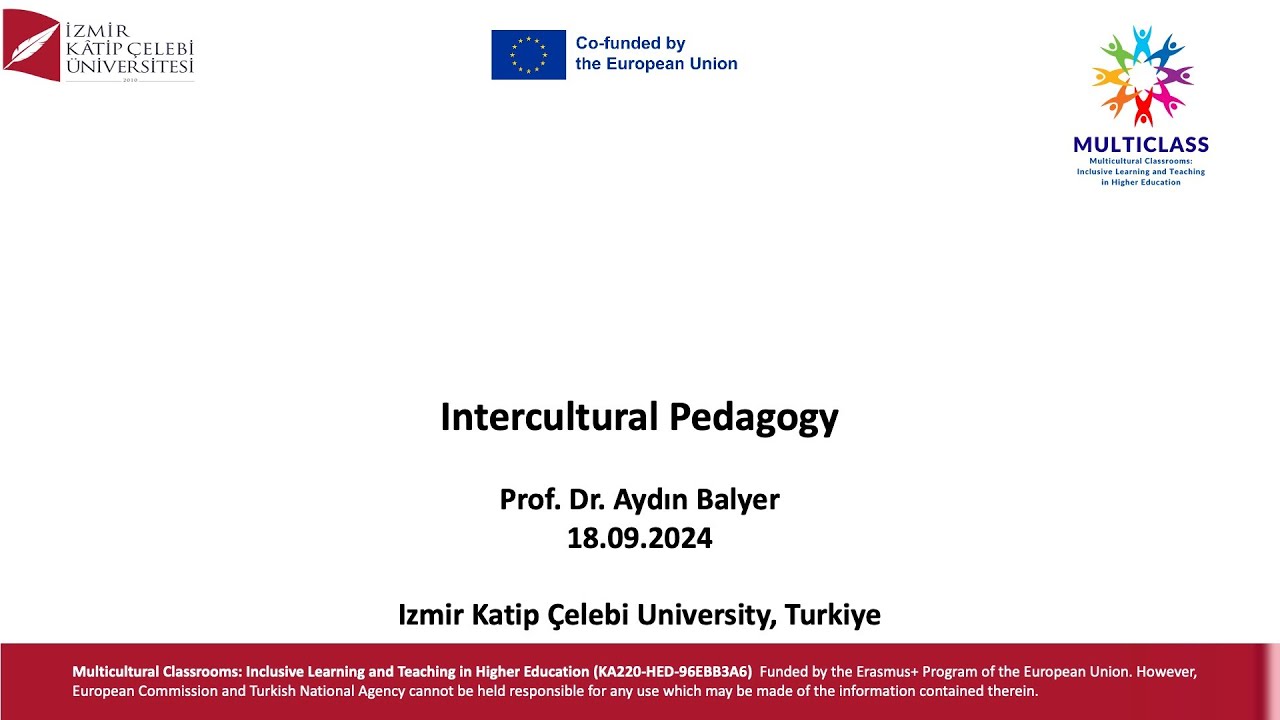 İZMİR
KÂTİP ÇELEBİ
ÜNİVERSİTESİ
2010

Co-funded by
the European Union

MULTICLASS
Multicultural Classrooms: Inclusive Learning and Teaching in Higher Education

Intercultural Pedagogy

Prof. Dr. Aydın Balyer
18.09.2024

Izmir Katip Çelebi University, Turkiye

Multicultural Classrooms: Inclusive Learning and Teaching in Higher Education (KA220-HED-96EBB3A6) Funded by the Erasmus+ Program of the European Union. However, European Commission and Turkish National Agency cannot be held responsible for any use which may be made of the information contained therein.